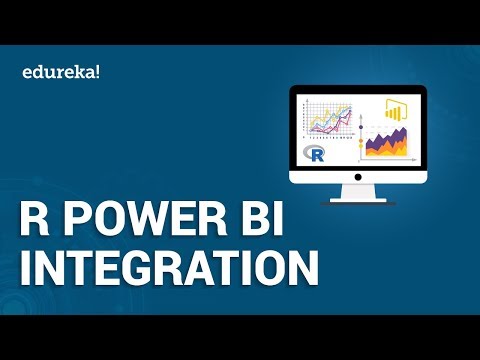 edureka!

R

R POWER BI INTEGRATION